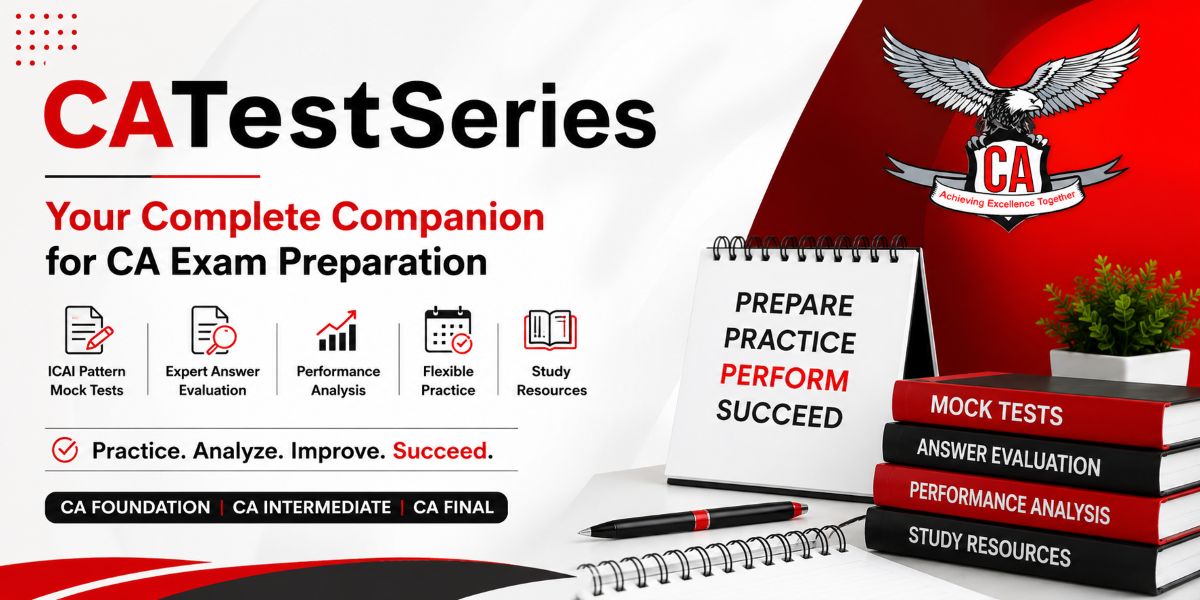 CATestSeries

Your Complete Companion for CA Exam Preparation

ICAI Pattern Mock Tests

Expert Answer Evaluation

Performance Analysis

Flexible Practice

Study Resources

Practice. Analyze. Improve. Succeed.

CA FOUNDATION | CA INTERMEDIATE | CA FINAL

CA

Achieving Excellence Together

PREPARE
PRACTICE
PERFORM
SUCCEED

MOCK TESTS

ANSWER EVALUATION

PERFORMANCE ANALYSIS

STUDY RESOURCES